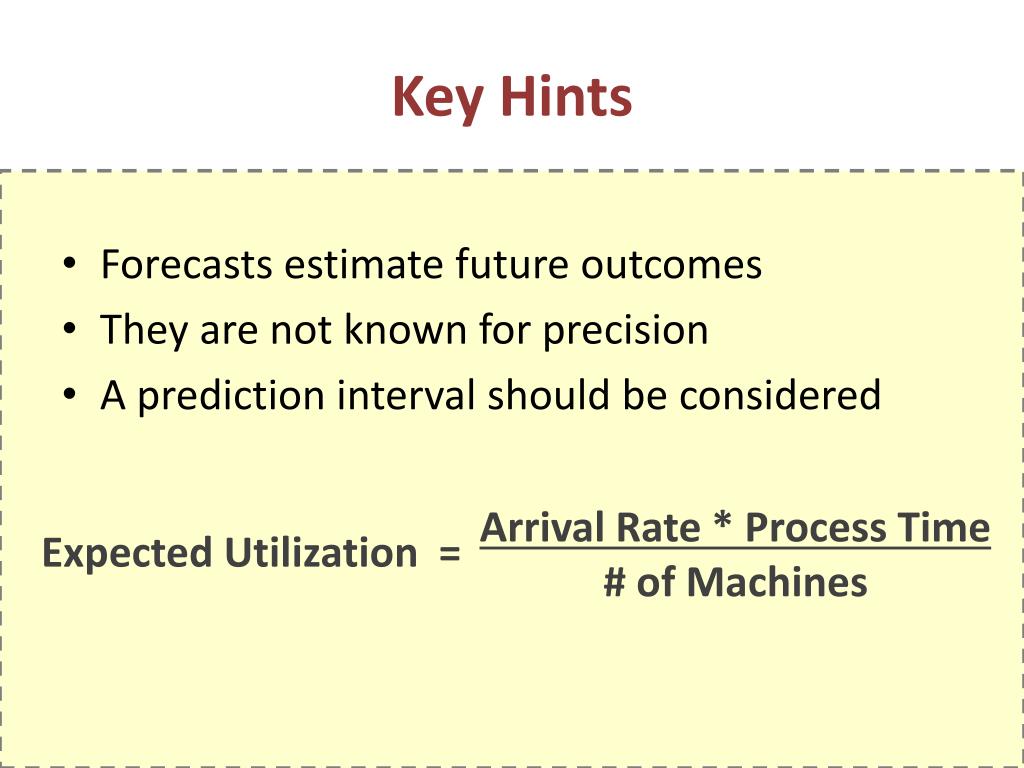 Key Hints

• Forecasts estimate future outcomes
• They are not known for precision
• A prediction interval should be considered

$\text{Expected Utilization} = \frac{\text{Arrival Rate * Process Time}}{\text{\# of Machines}}$